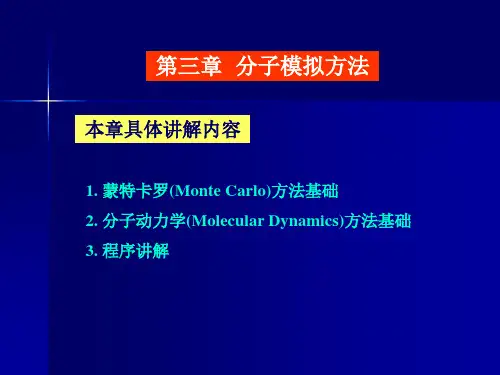 第三章 分子模拟方法

本章具体讲解内容

1. 蒙特卡罗(Monte Carlo)方法基础

2. 分子动力学(Molecular Dynamics)方法基础

3. 程序讲解